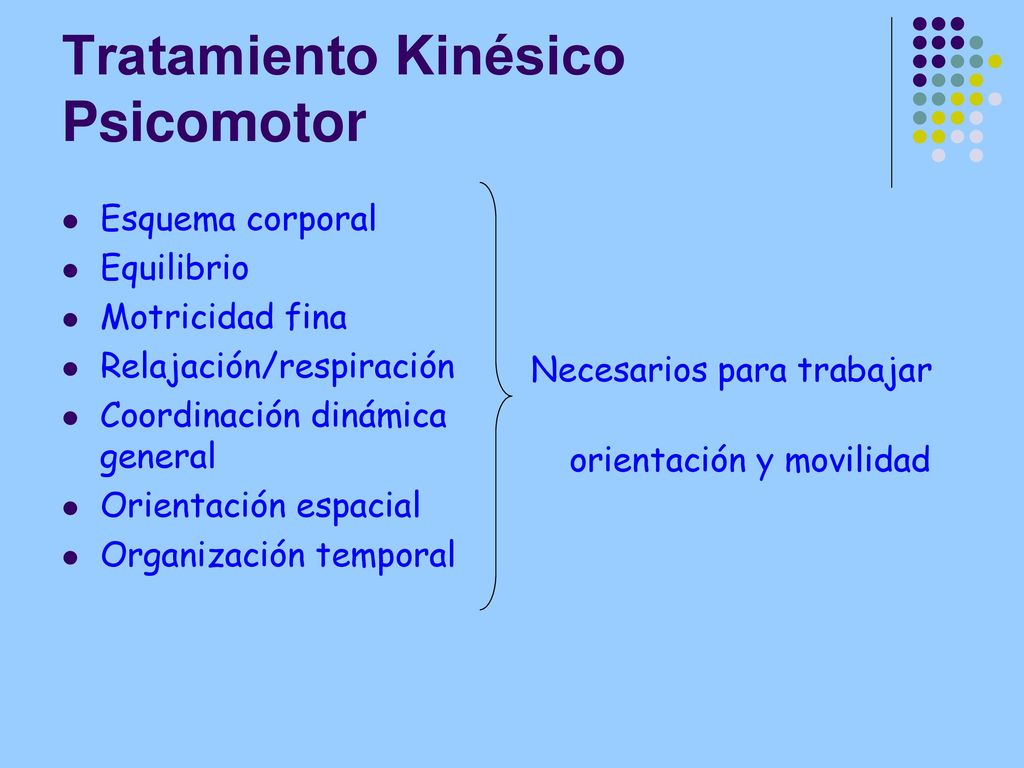 Tratamiento Kinésico Psicomotor

- Esquema corporal
- Equilibrio
- Motricidad fina
- Relajación/respiración
- Coordinación dinámica general
- Orientación espacial
- Organización temporal

Necesarios para trabajar

orientación y movilidad